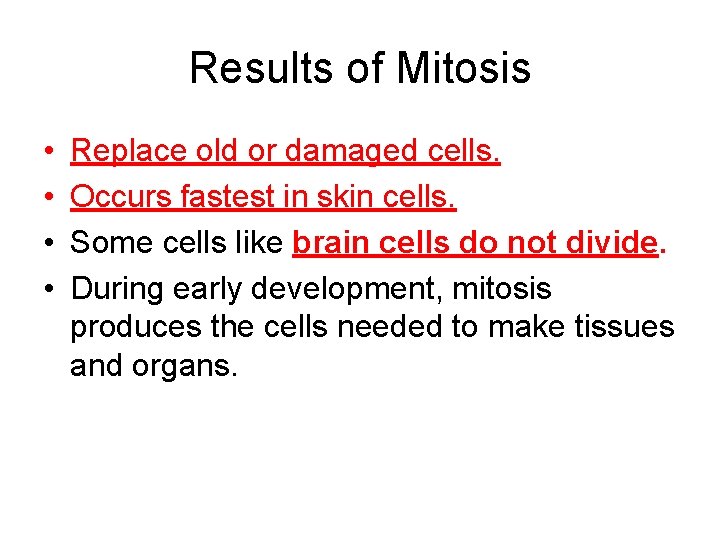 Results of Mitosis

• Replace old or damaged cells.
• Occurs fastest in skin cells.
• Some cells like brain cells do not divide.
• During early development, mitosis produces the cells needed to make tissues and organs.